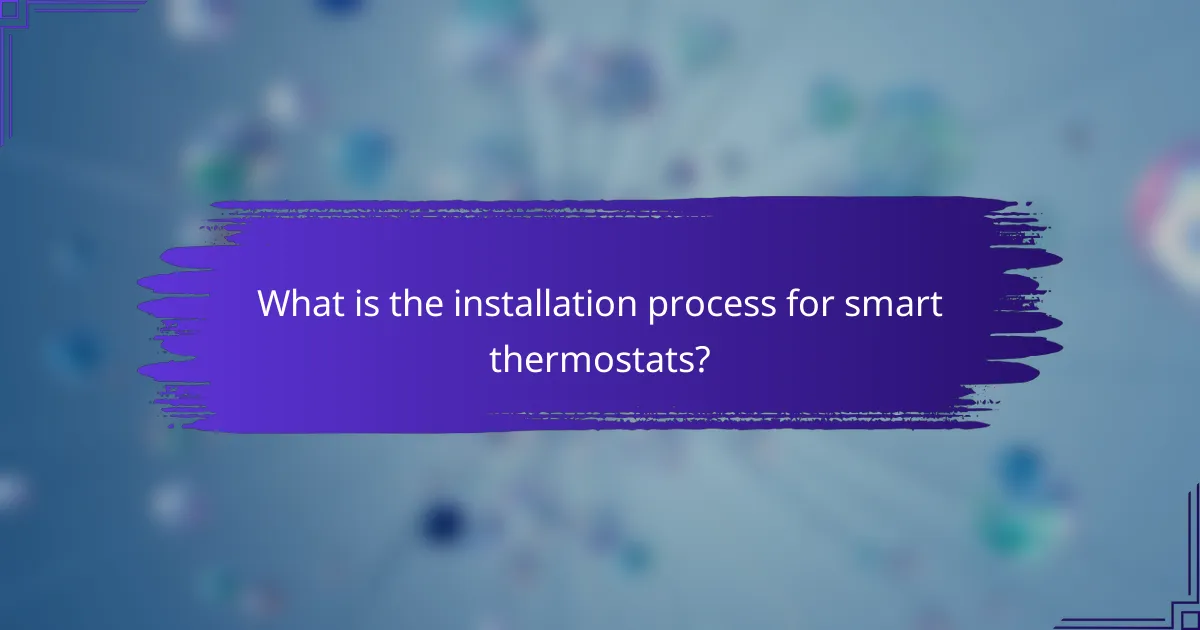 What is the installation process for smart thermostats?